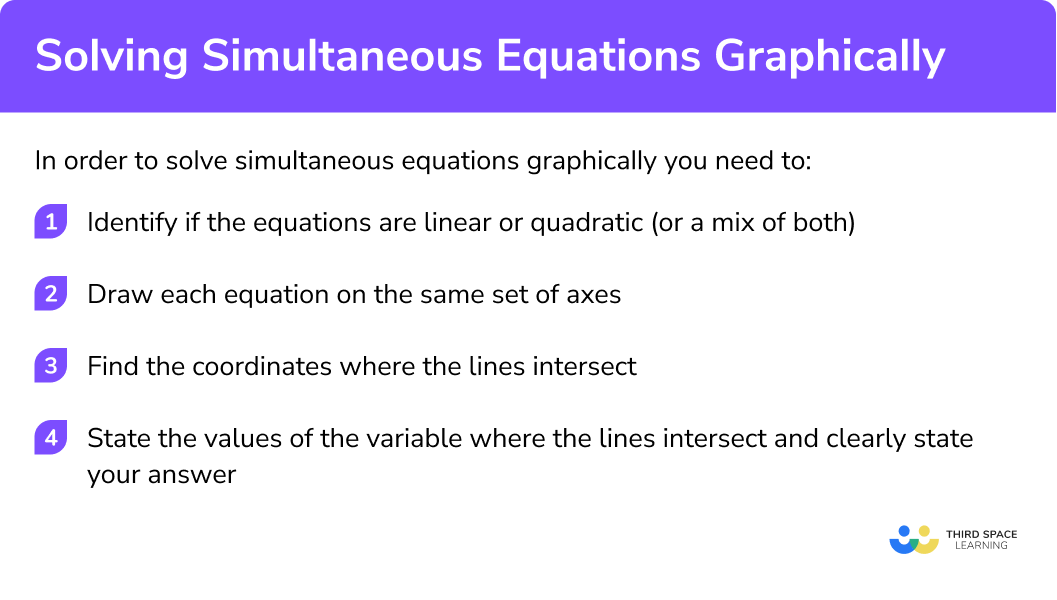 Solving Simultaneous Equations Graphically

In order to solve simultaneous equations graphically you need to:

1 Identify if the equations are linear or quadratic (or a mix of both)

2 Draw each equation on the same set of axes

3 Find the coordinates where the lines intersect

4 State the values of the variable where the lines intersect and clearly state your answer

THIRD SPACE LEARNING